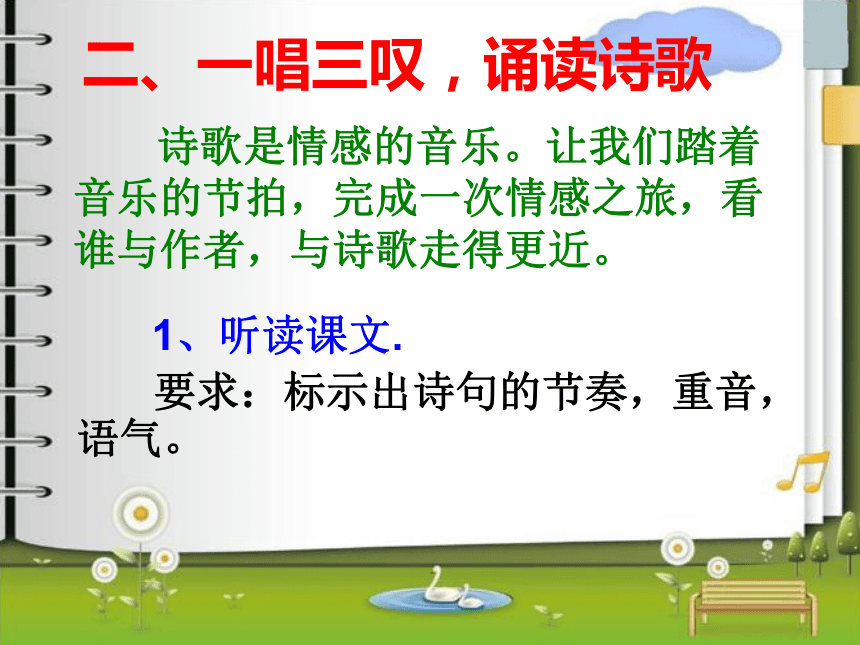 二、一唱三叹，诵读诗歌

诗歌是情感的音乐。让我们踏着音乐的节拍，完成一次情感之旅，看谁与作者，与诗歌走得更近。

1、听读课文.

要求：标示出诗句的节奏，重音，语气。